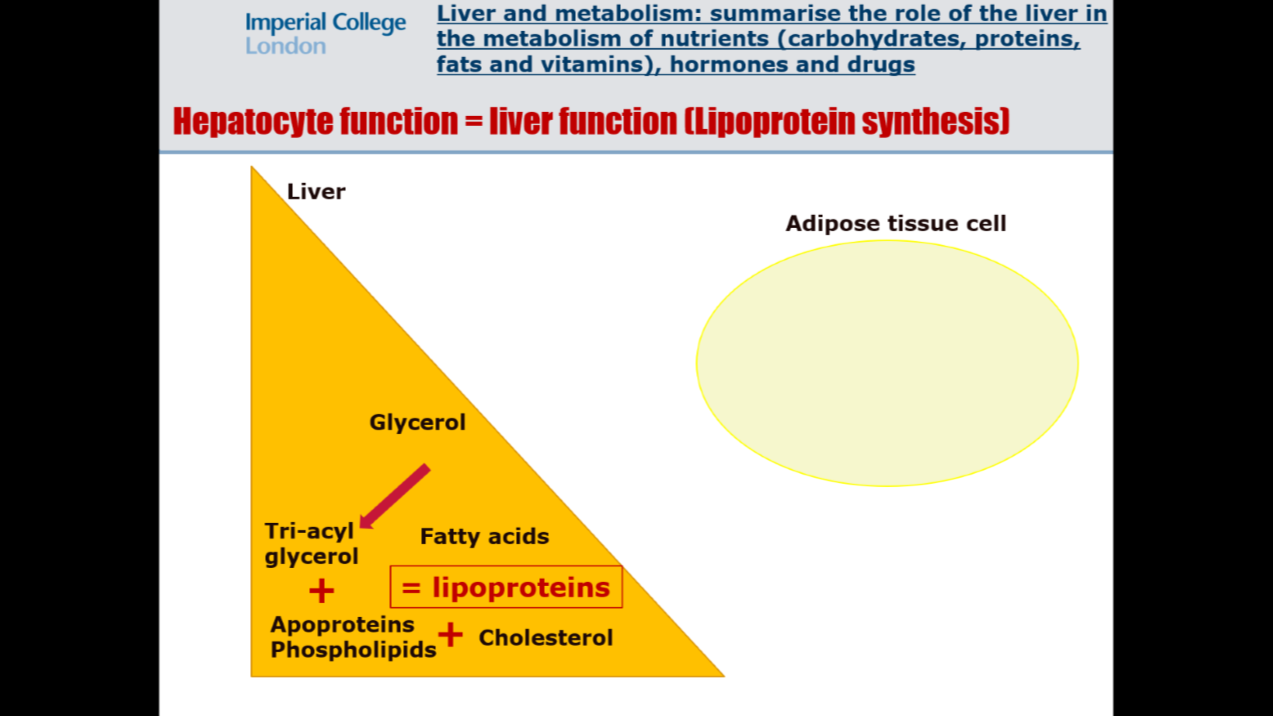 Imperial College London

Liver and metabolism: summarise the role of the liver in the metabolism of nutrients (carbohydrates, proteins, fats and vitamins), hormones and drugs

Hepatocyte function = liver function (Lipoprotein synthesis)

Liver

Adipose tissue cell

Glycerol

Tri-acyl glycerol

Fatty acids

+

= lipoproteins

Apoproteins Phospholipids

+

Cholesterol